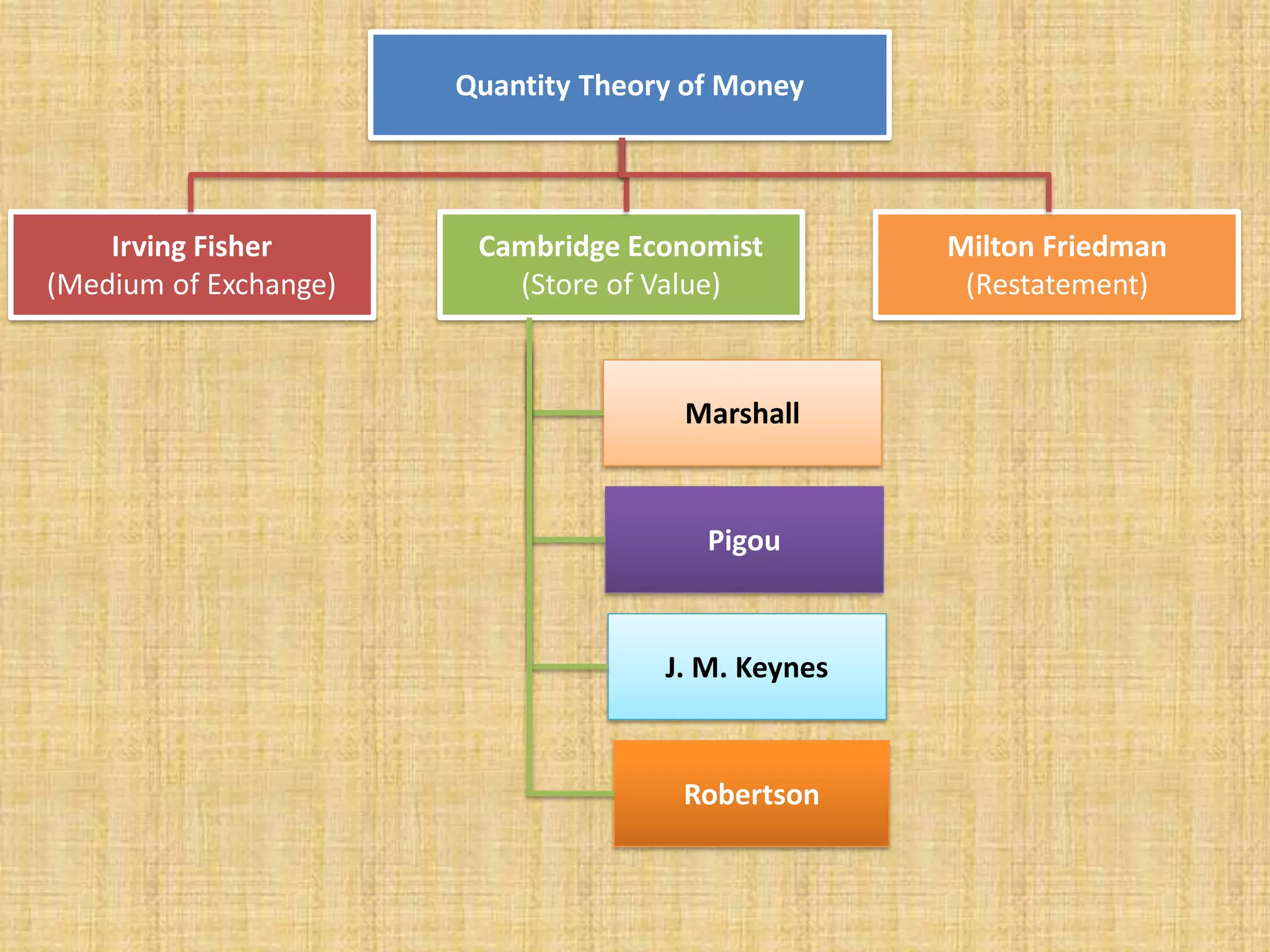 Quantity Theory of Money

Irving Fisher
(Medium of Exchange)

Cambridge Economist
(Store of Value)

Milton Friedman
(Restatement)

Marshall

Pigou

J. M. Keynes

Robertson